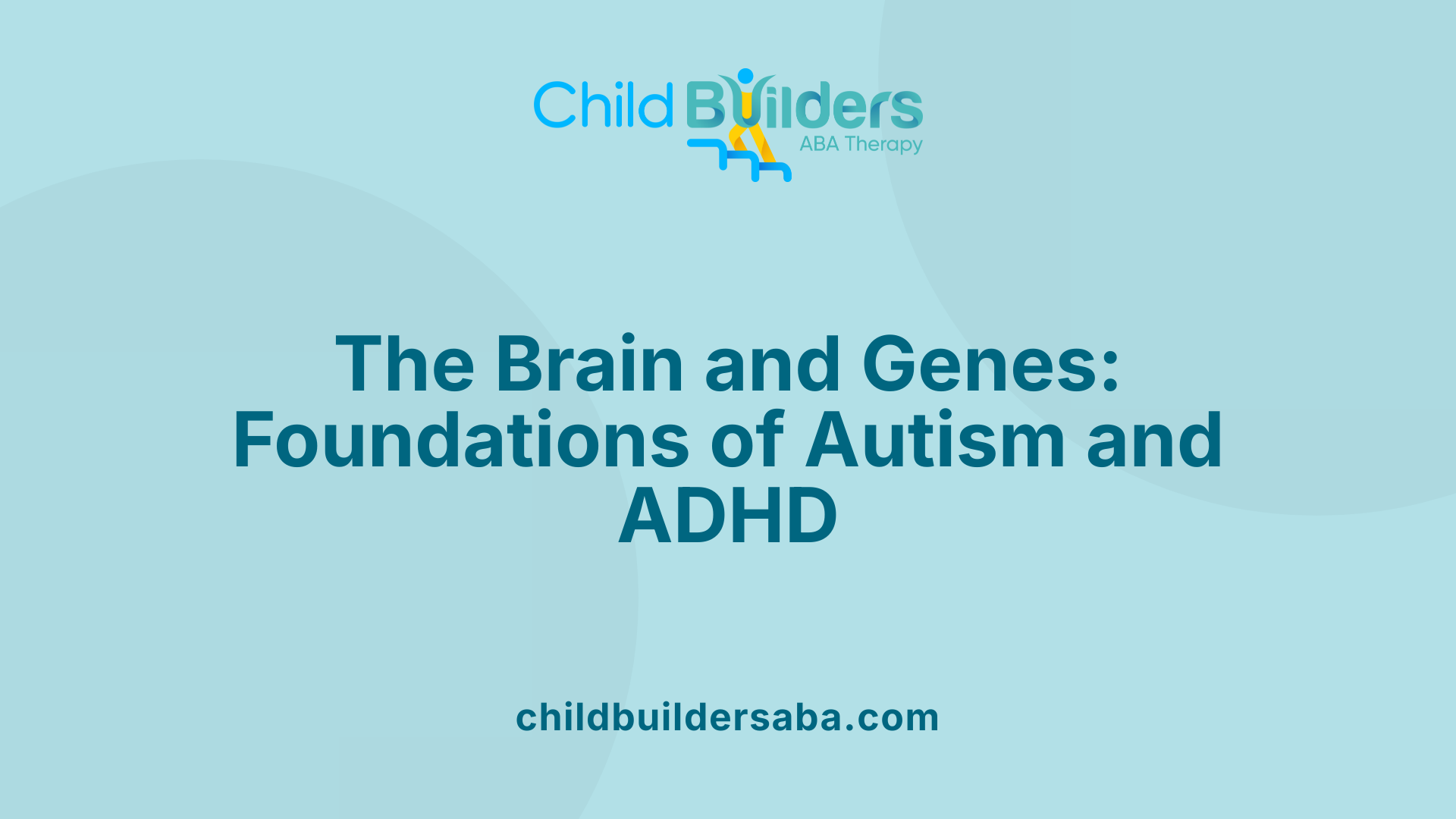 Child Builders
ABA Therapy

The Brain and Genes: Foundations of Autism and ADHD

childbuildersaba.com